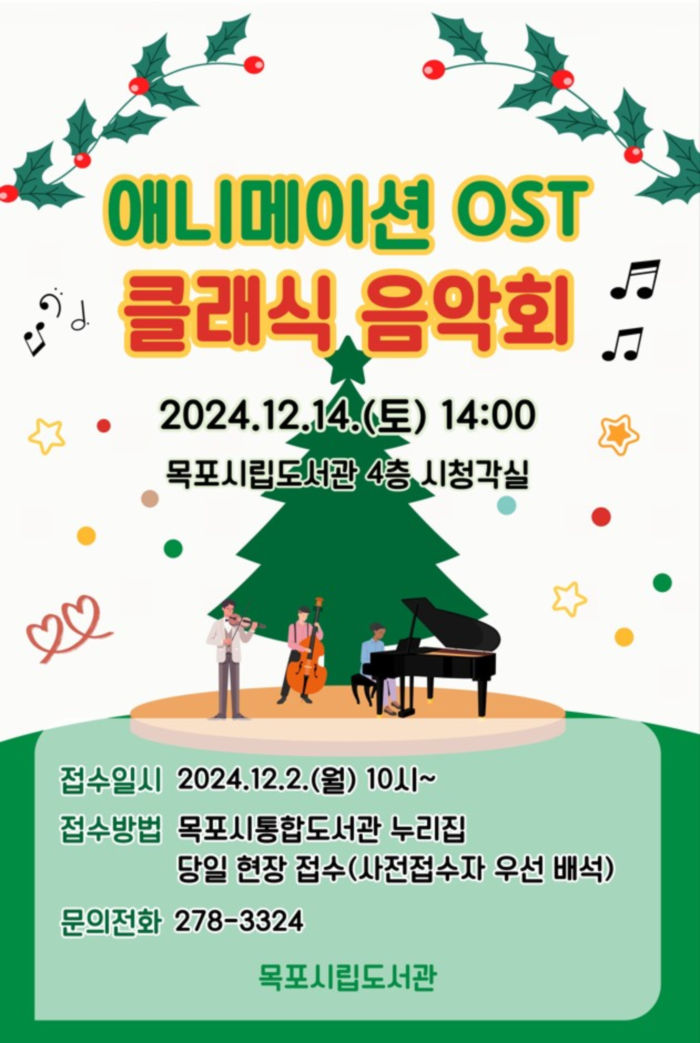 애니메이션 OST
클래식 음악회

2024.12.14.(토) 14:00
목포시립도서관 4층 시청각실

접수일시 2024.12.2.(월) 10시~
접수방법 목포시통합도서관 누리집
당일 현장 접수(사전접수자 우선 배석)
문의전화 278-3324

목포시립도서관